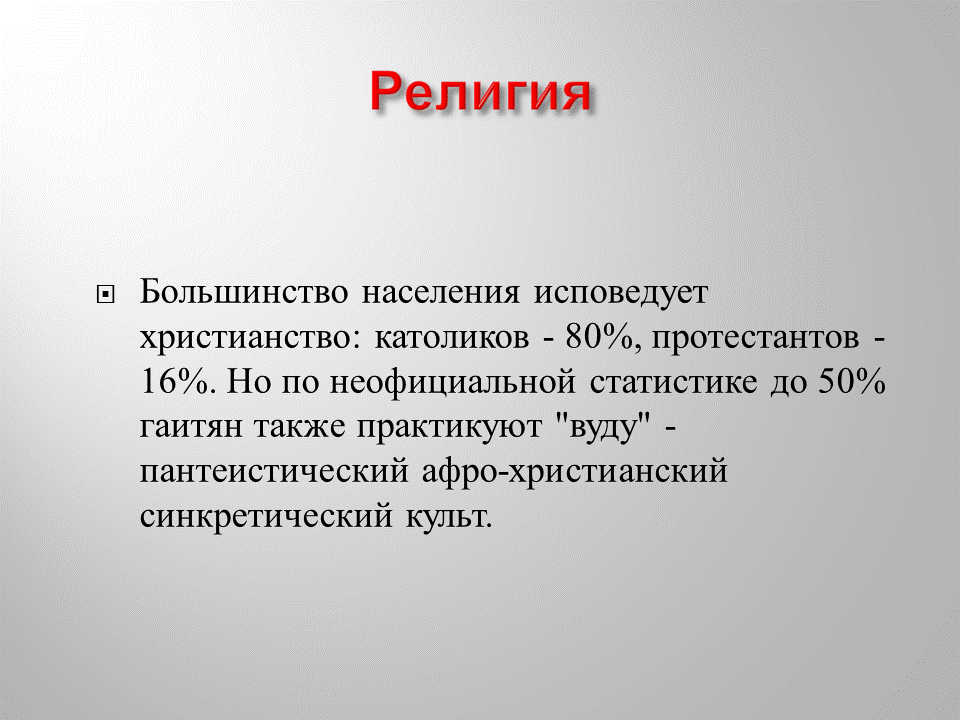 Религия

Большинство населения исповедует христианство: католиков - 80%, протестантов - 16%. Но по неофициальной статистике до 50% гаитян также практикуют "вуду" - пантеистический афро-христианский синкретический культ.